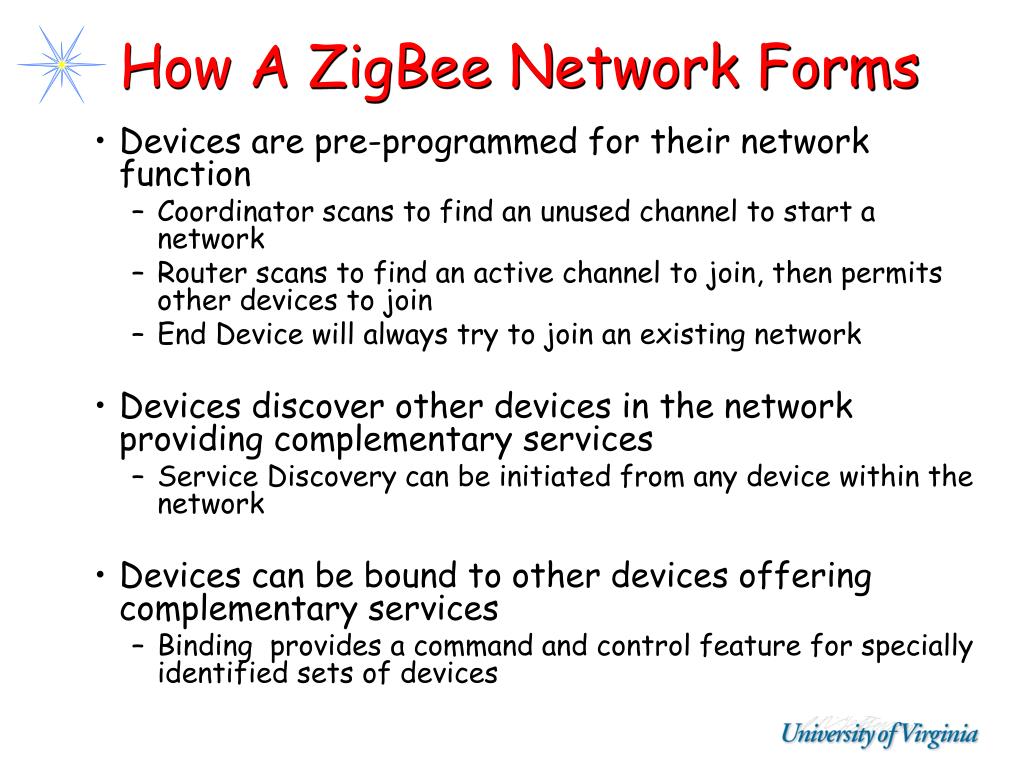 How A ZigBee Network Forms

• Devices are pre-programmed for their network function
– Coordinator scans to find an unused channel to start a network
– Router scans to find an active channel to join, then permits other devices to join
– End Device will always try to join an existing network

• Devices discover other devices in the network providing complementary services
– Service Discovery can be initiated from any device within the network

• Devices can be bound to other devices offering complementary services
– Binding provides a command and control feature for specially identified sets of devices

University of Virginia